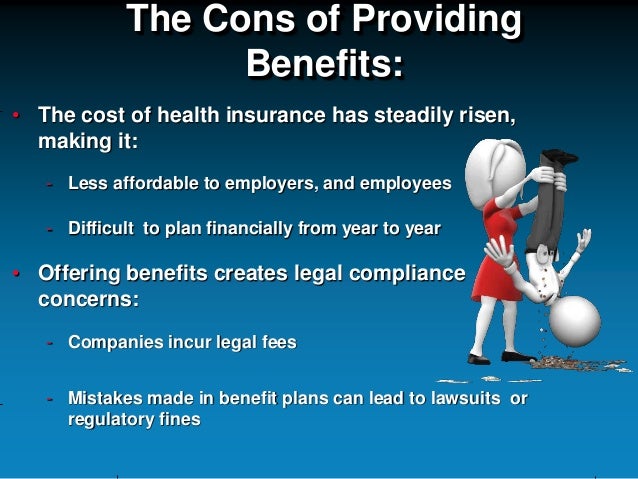 The Cons of Providing Benefits:

• The cost of health insurance has steadily risen, making it:

- Less affordable to employers, and employees

- Difficult to plan financially from year to year

• Offering benefits creates legal compliance concerns:

- Companies incur legal fees

- Mistakes made in benefit plans can lead to lawsuits or regulatory fines